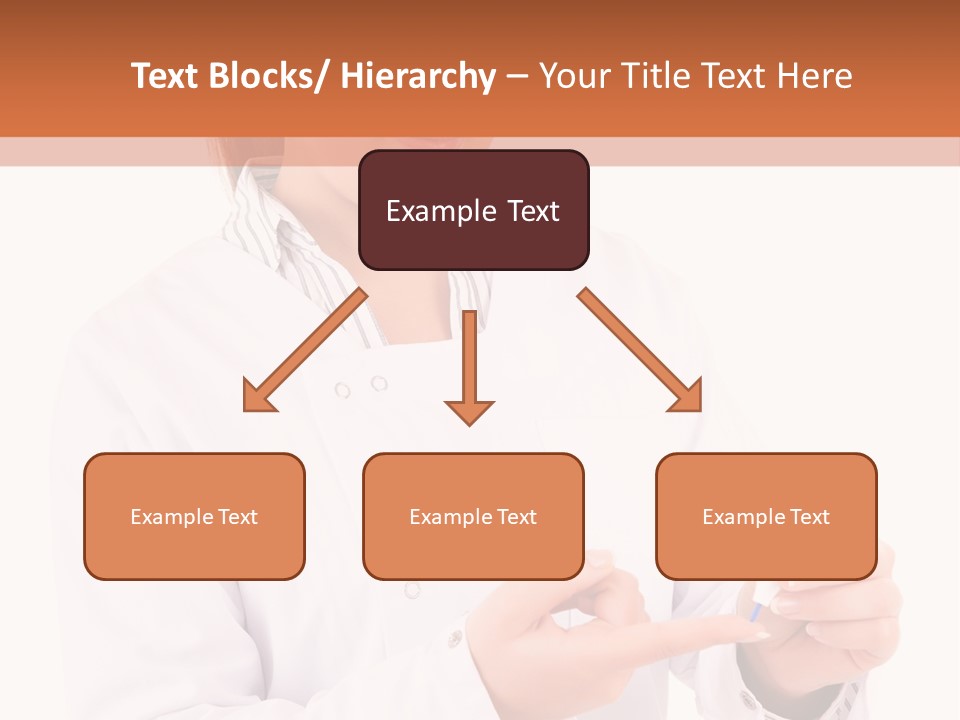 Text Blocks/ Hierarchy – Your Title Text Here

Example Text

Example Text

Example Text

Example Text